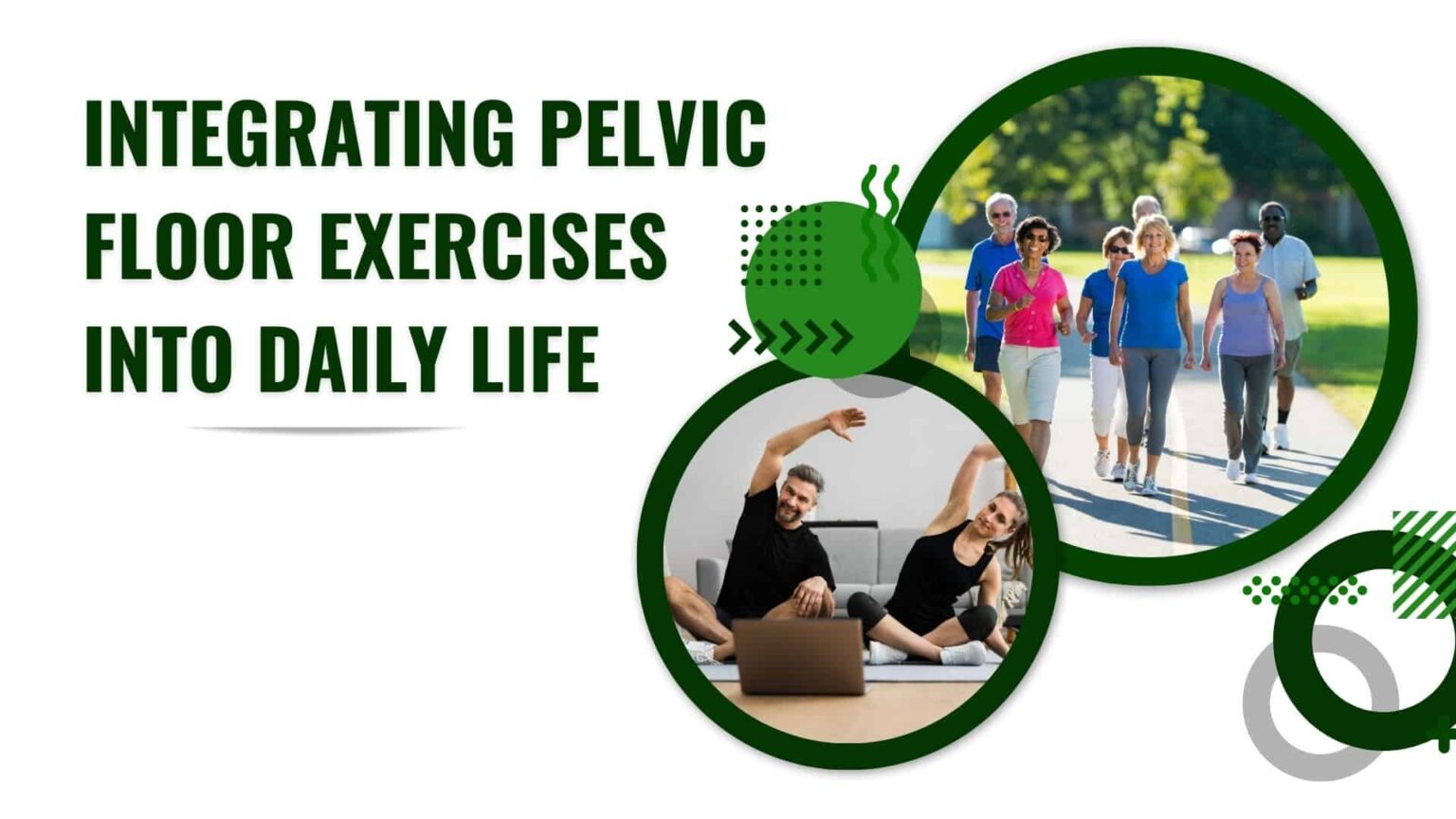 INTEGRATING PELVIC FLOOR EXERCISES INTO DAILY LIFE